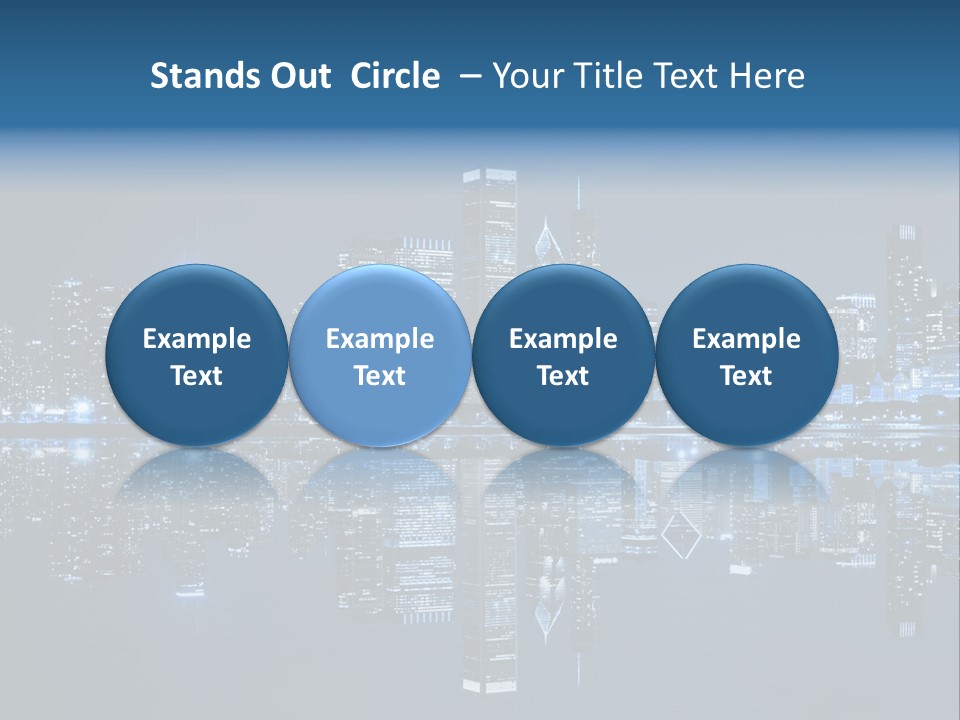 Stands Out Circle – Your Title Text Here

Example Text

Example Text

Example Text

Example Text